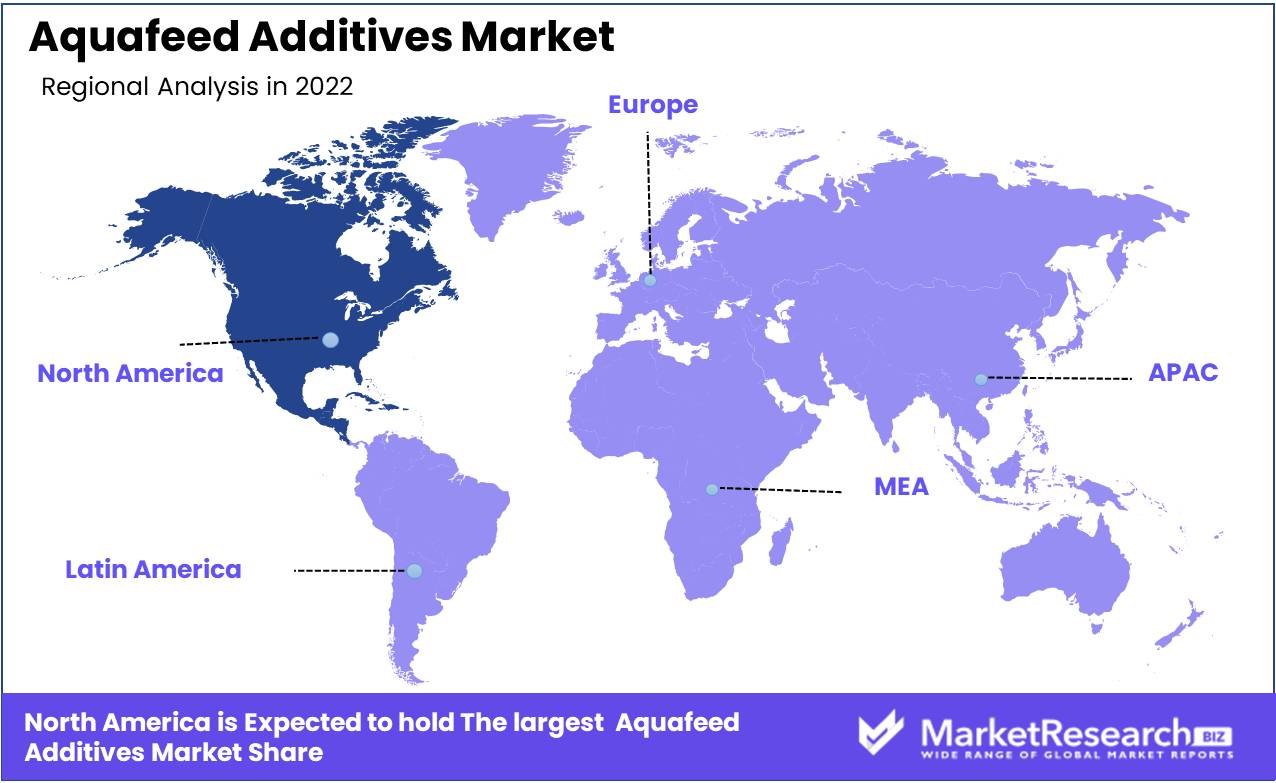 Aquafeed Additives Market

Regional Analysis in 2022

Europe

North America

APAC

MEA

Latin America

North America is Expected to hold The largest Aquafeed Additives Market Share

MarketResearch.BIZ
WIDE RANGE OF GLOBAL MARKET REPORTS